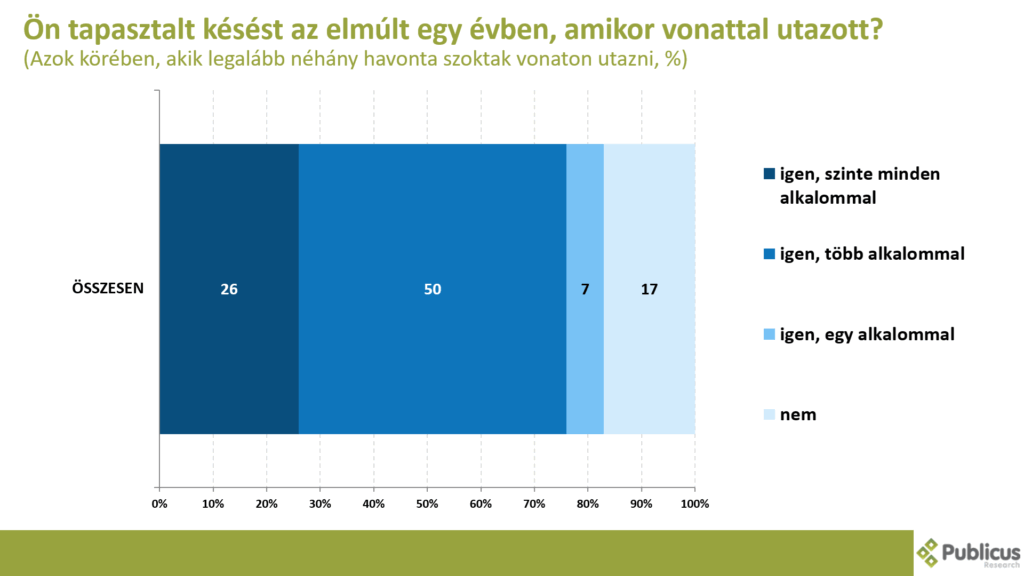 Ön tapasztalt késést az elmúlt egy évben, amikor vonattal utazott?
(Azok körében, akik legalább néhány havonta szoktak vonaton utazni, %)

ÖSSZESEN

26

50

7

17

0%
10%
20%
30%
40%
50%
60%
70%
80%
90%
100%

igen, szinte minden alkalommal

igen, több alkalommal

igen, egy alkalommal

nem

Publicus
Research